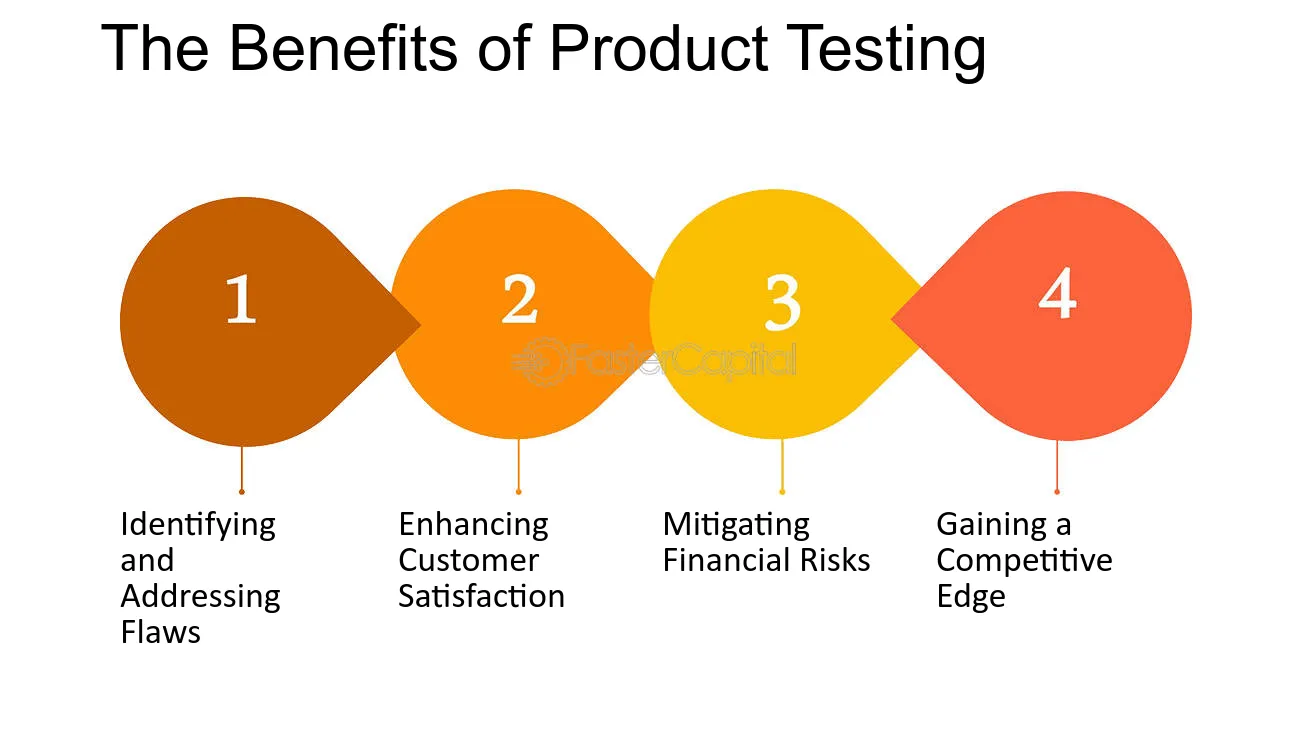 The Benefits of Product Testing

1

2

3

4

Identifying and Addressing Flaws

Enhancing Customer Satisfaction

Mitigating Financial Risks

Gaining a Competitive Edge

FasterCapital